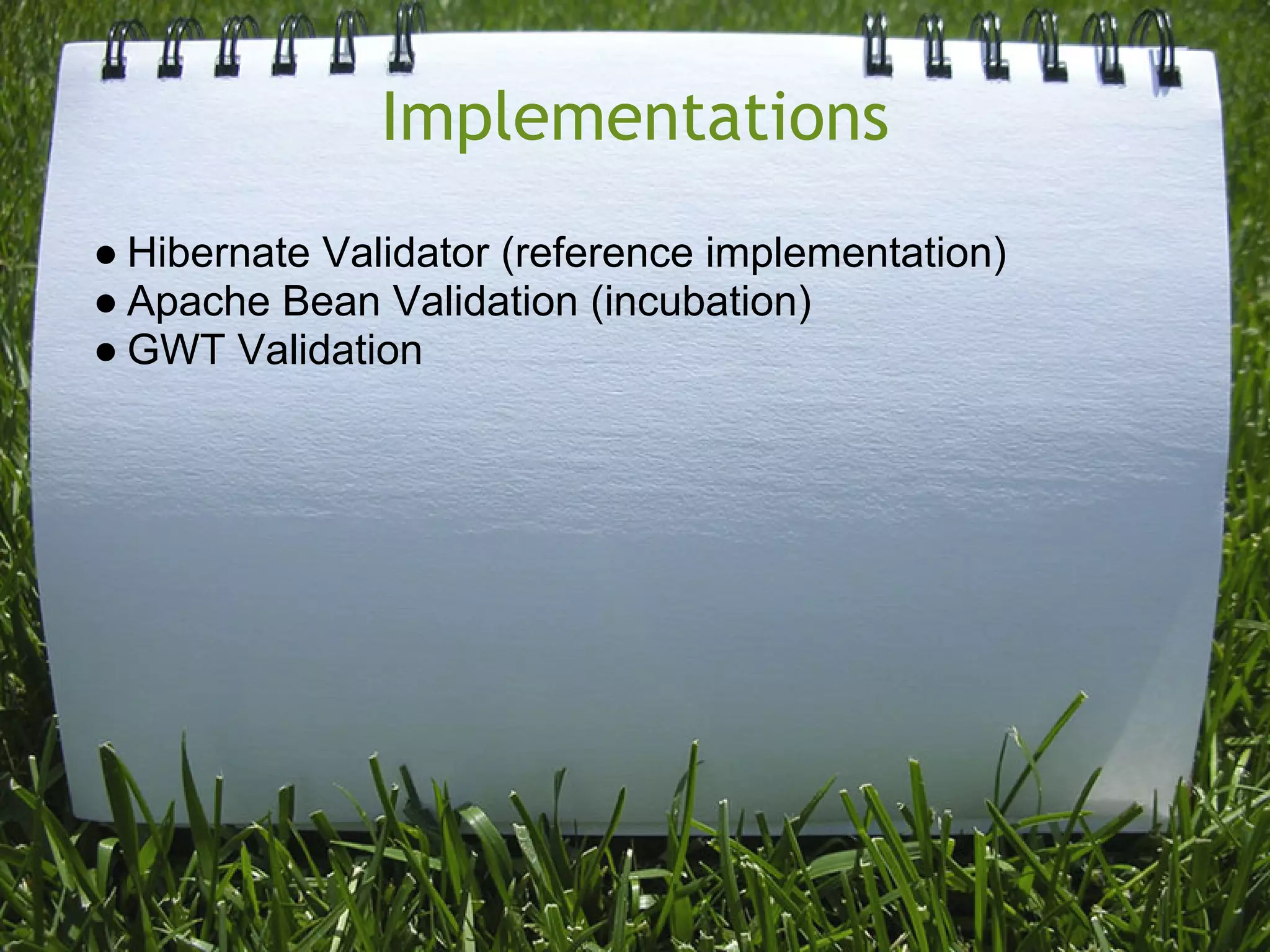 Implementations

● Hibernate Validator (reference implementation)
● Apache Bean Validation (incubation)
● GWT Validation